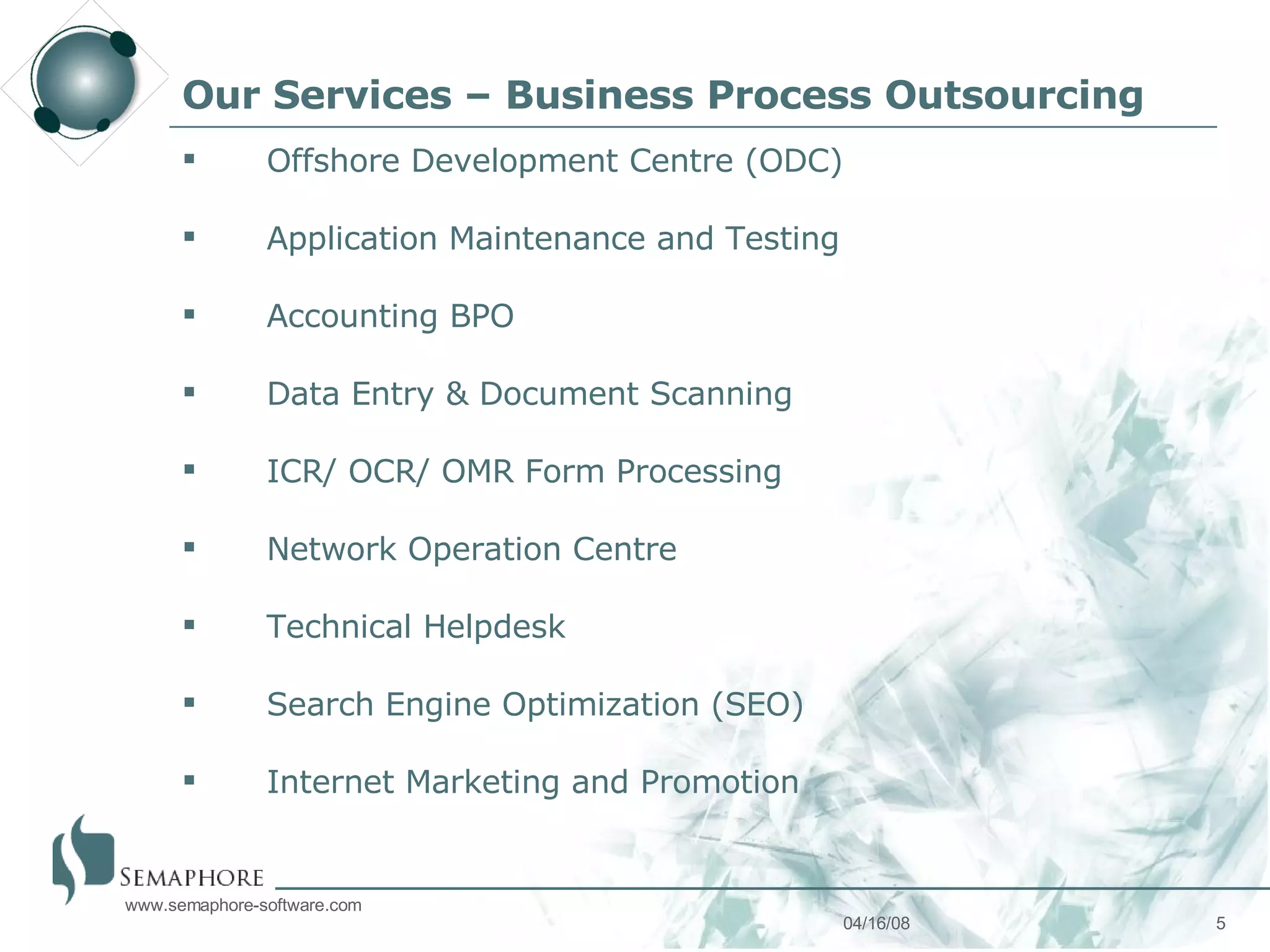 Our Services – Business Process Outsourcing

▪ Offshore Development Centre (ODC)

▪ Application Maintenance and Testing

▪ Accounting BPO

▪ Data Entry & Document Scanning

▪ ICR/ OCR/ OMR Form Processing

▪ Network Operation Centre

▪ Technical Helpdesk

▪ Search Engine Optimization (SEO)

▪ Internet Marketing and Promotion

SEMAPHORE

www.semaphore-software.com

04/16/08

5